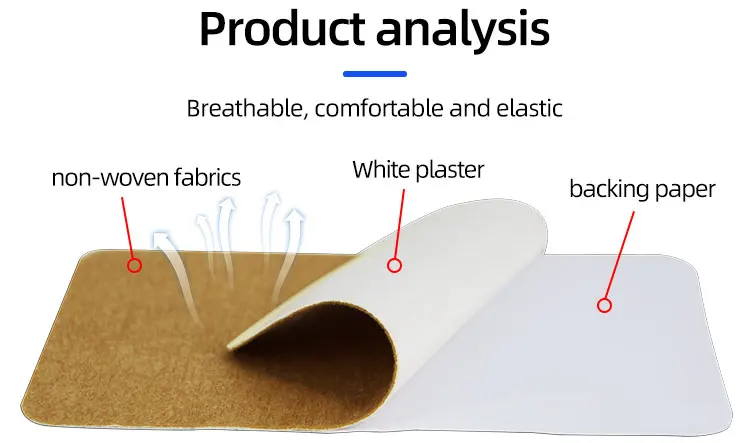 Product analysis

Breathable, comfortable and elastic

non-woven fabrics

White plaster

backing paper